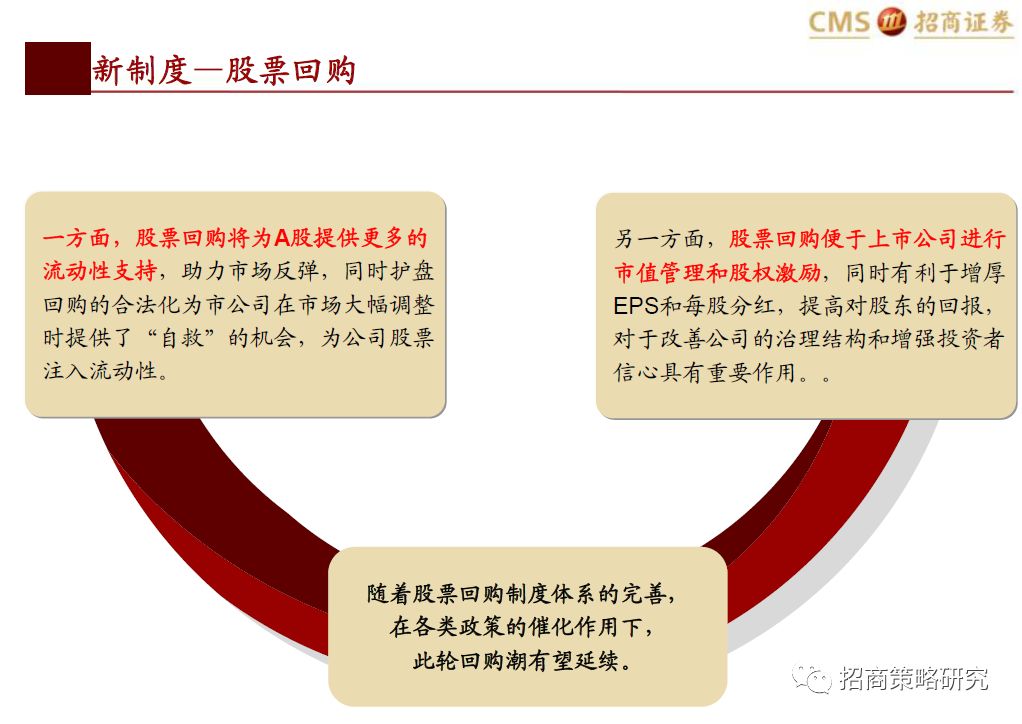 CMS 招商证券

新制度—股票回购

一方面，股票回购将为A股提供更多的流动性支持，助力市场反弹，同时护盘回购的合法化为市公司在市场大幅调整时提供了“自救”的机会，为公司股票注入流动性。

另一方面，股票回购便于上市公司进行市值管理和股权激励，同时有利于增厚EPS和每股分红，提高对股东的回报，对于改善公司的治理结构和增强投资者信心具有重要作用。。

随着股票回购制度体系的完善，在各类政策的催化作用下，此轮回购潮有望延续。

招商策略研究